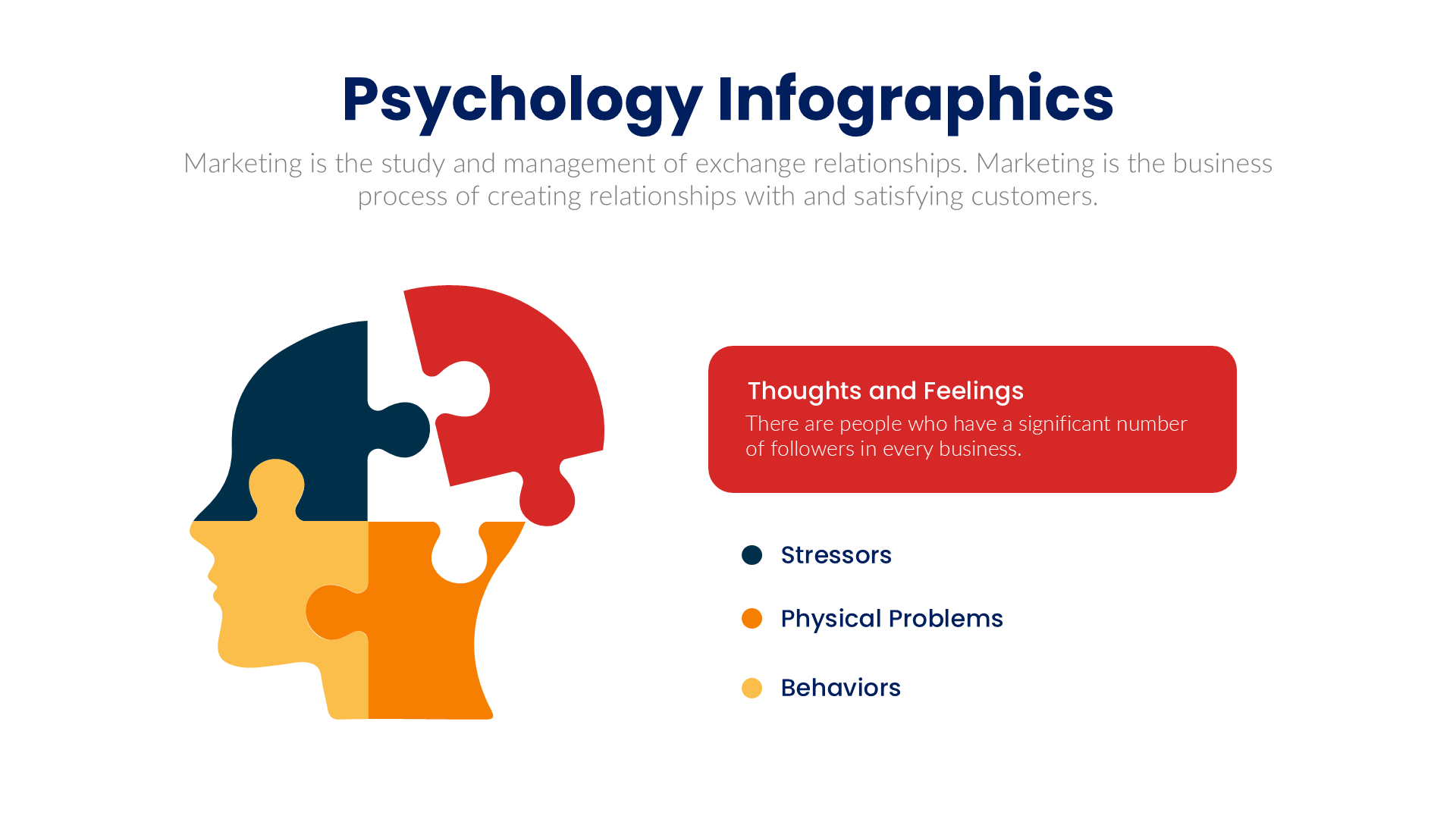 Psychology Infographics

Marketing is the study and management of exchange relationships. Marketing is the business process of creating relationships with and satisfying customers.

Thoughts and Feelings
There are people who have a significant number of followers in every business.

Stressors

Physical Problems

Behaviors